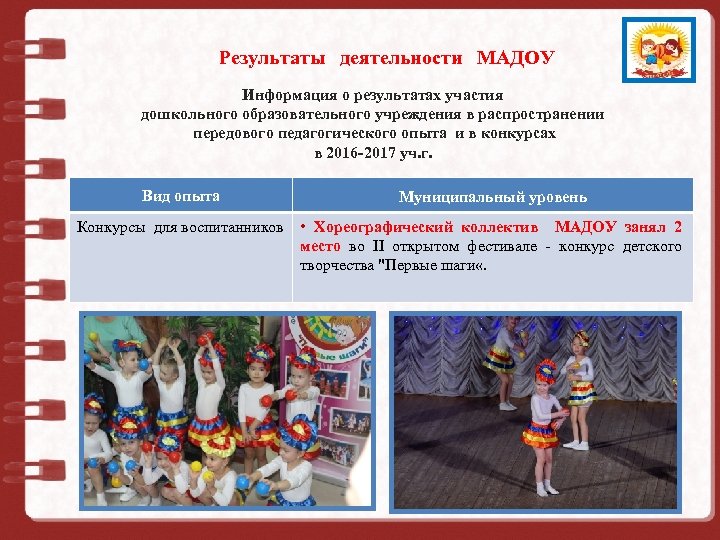 Результаты деятельности МАДОУ

Информация о результатах участия дошкольного образовательного учреждения в распространении передового педагогического опыта и в конкурсах в 2016-2017 уч.г.

| Вид опыта | Муниципальный уровень |
|---|---|
| Конкурсы для воспитанников | • Хореографический коллектив МАДОУ занял 2 место во II открытом фестивале - конкурс детского творчества "Первые шаги«. |

Первые шаги